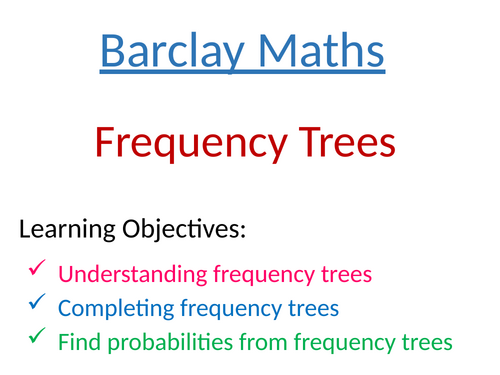 Barclay Maths

Frequency Trees

Learning Objectives:

✓ Understanding frequency trees
✓ Completing frequency trees
✓ Find probabilities from frequency trees